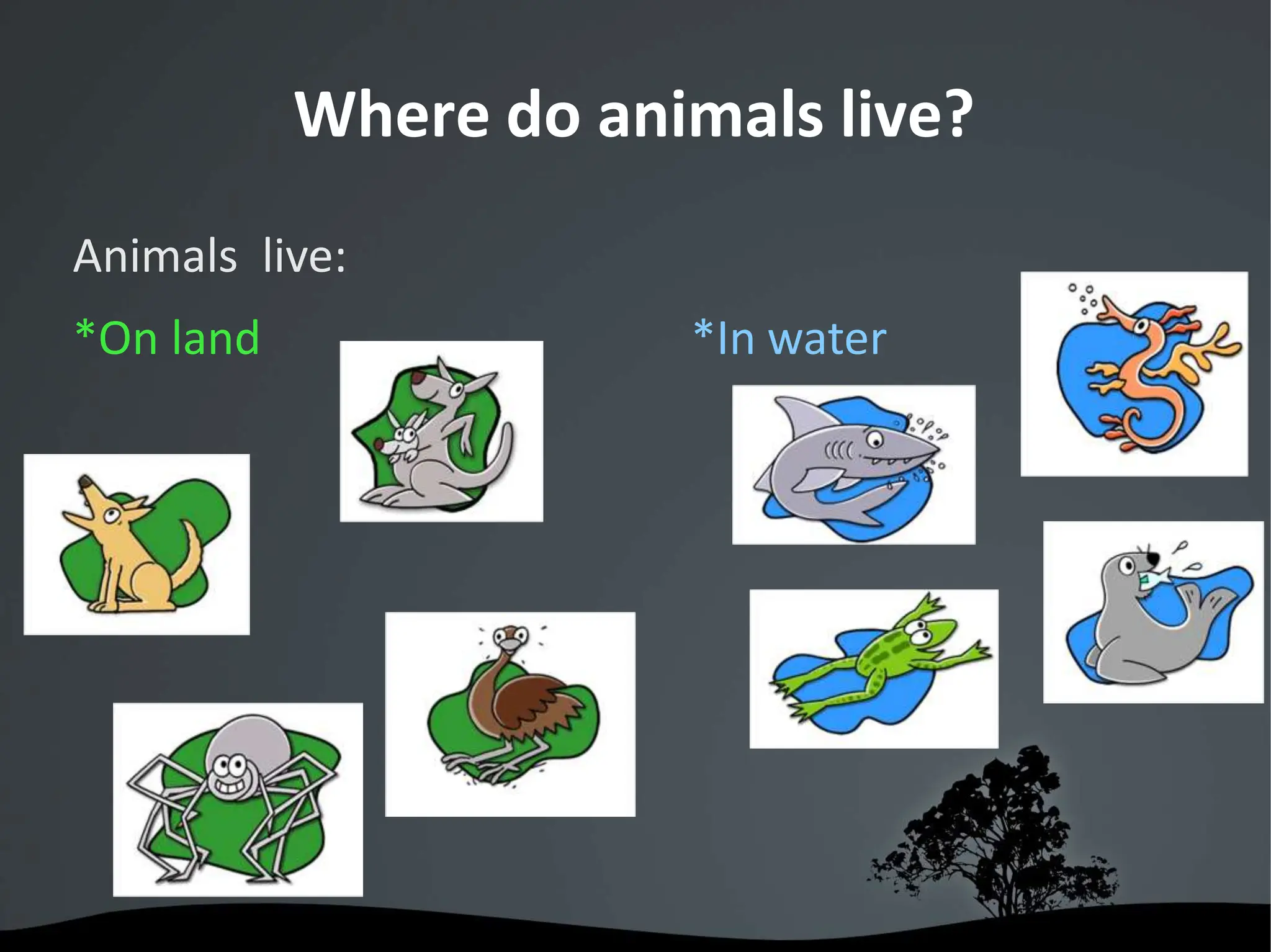 Where do animals live?

Animals live:

*On land

*In water